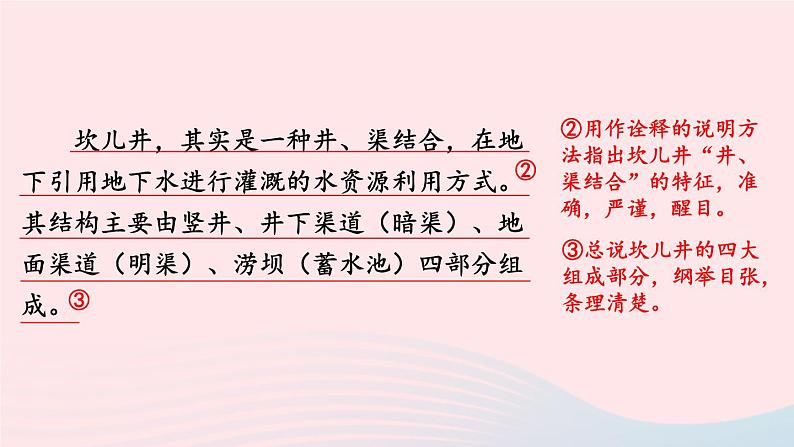 坎儿井，其实是一种井、渠结合，在地下引用地下水进行灌溉的水资源利用方式。②其结构主要由竖井、井下渠道（暗渠）、地面渠道（明渠）、涝坝（蓄水池）四部分组成。③

②用作诠释的说明方法指出坎儿井“井、渠结合”的特征，准确，严谨，醒目。

③总说坎儿井的四大组成部分，纲举目张，条理清楚。